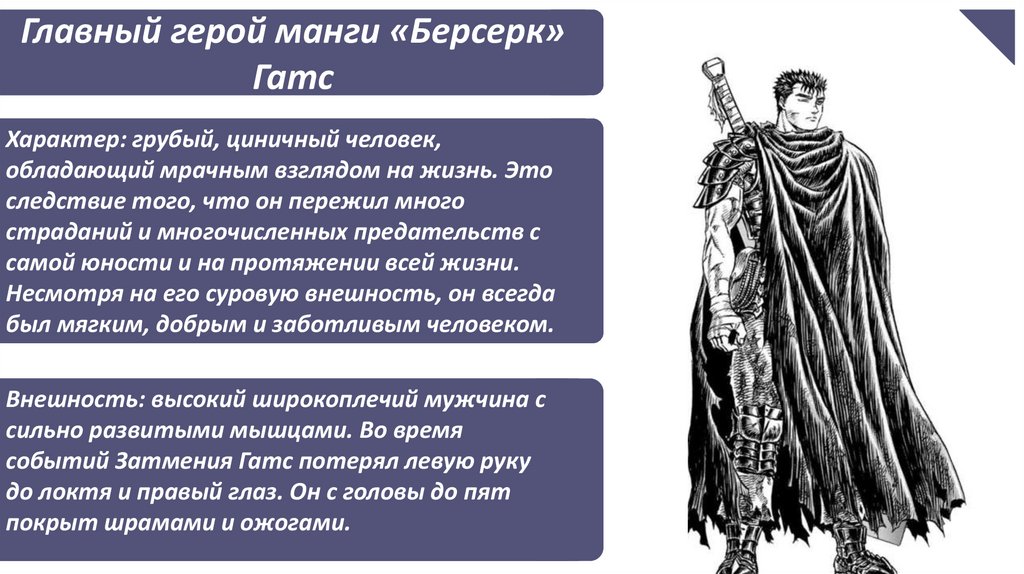 Главный герой манги «Берсерк»
Гатс

Характер: грубый, циничный человек, обладающий мрачным взглядом на жизнь. Это следствие того, что он пережил много страданий и многочисленных предательств с самой юности и на протяжении всей жизни. Несмотря на его суровую внешность, он всегда был мягким, добрым и заботливым человеком.

Внешность: высокий широкоплечий мужчина с сильно развитыми мышцами. Во время событий Затмения Гатс потерял левую руку до локтя и правый глаз. Он с головы до пят покрыт шрамами и ожогами.